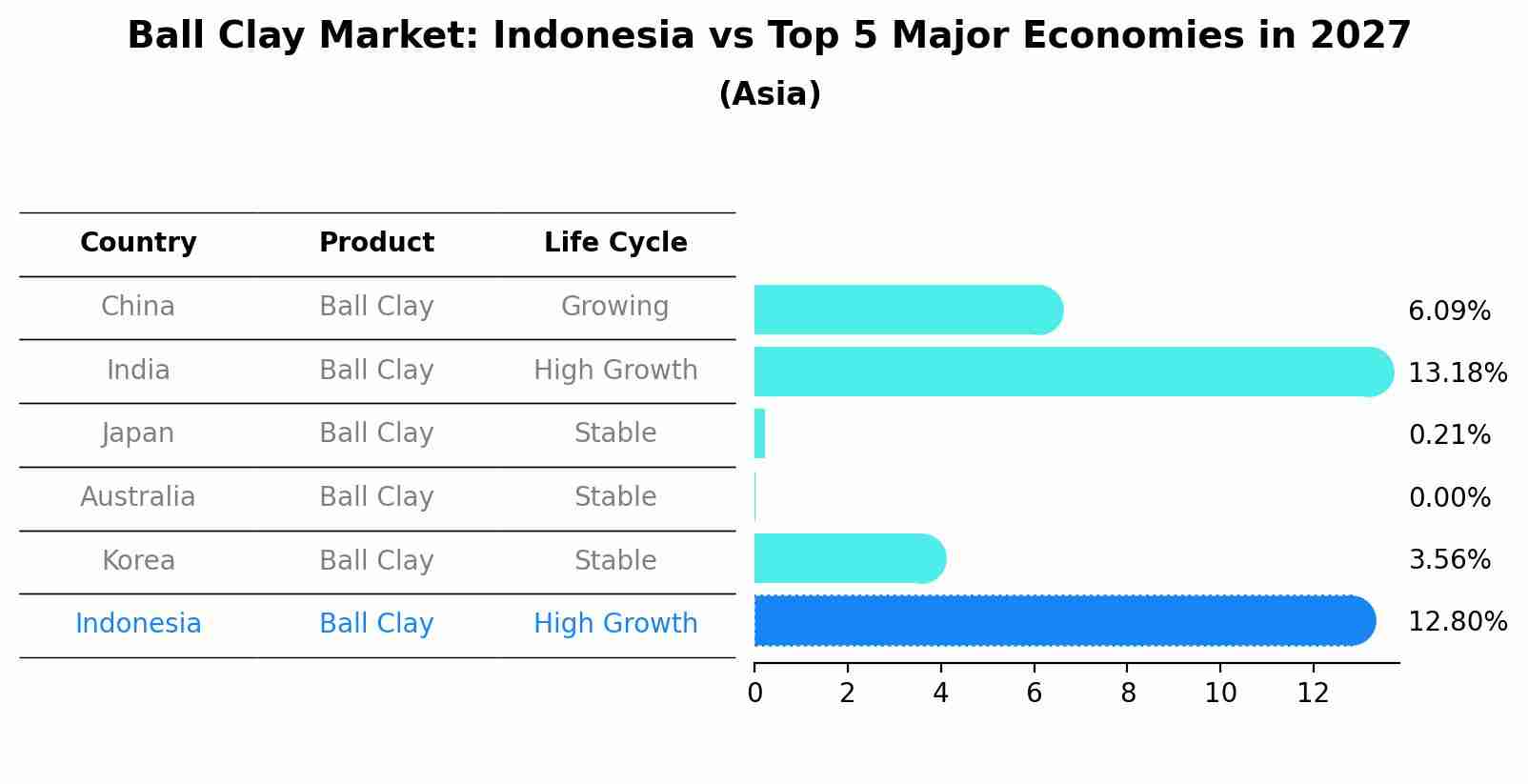 Ball Clay Market: Indonesia vs Top 5 Major Economies in 2027
(Asia)

| Country | Product | Life Cycle |
|---|---|---|
| China | Ball Clay | Growing |
| India | Ball Clay | High Growth |
| Japan | Ball Clay | Stable |
| Australia | Ball Clay | Stable |
| Korea | Ball Clay | Stable |
| Indonesia | Ball Clay | High Growth |

6.09%
13.18%
0.21%
0.00%
3.56%
12.80%

0 2 4 6 8 10 12